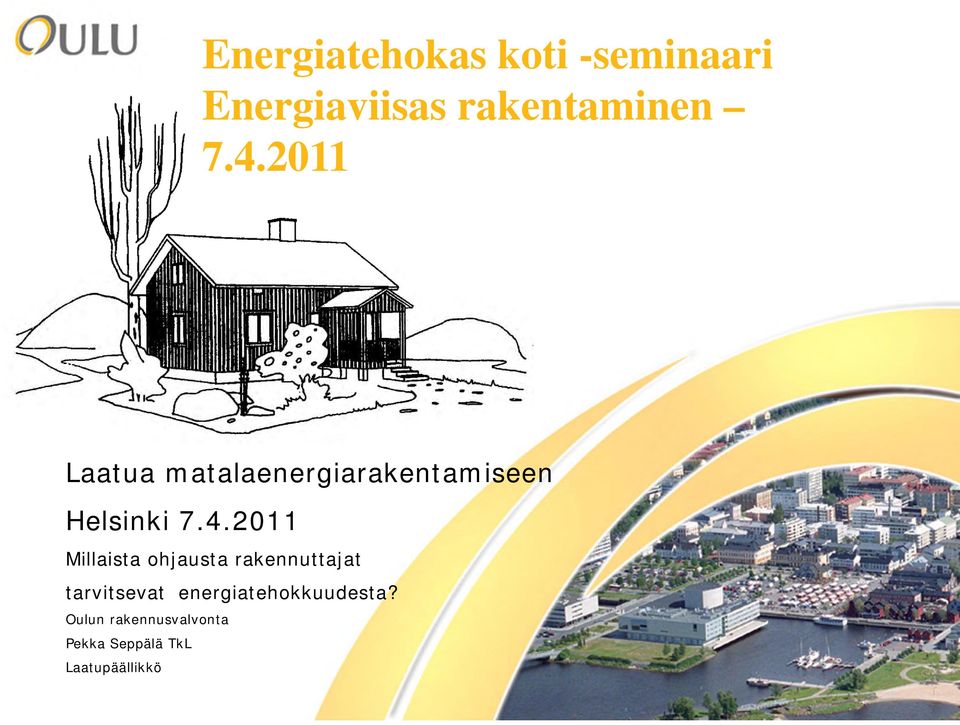 OULU

Energiatehokas koti -seminaari
Energiaviisas rakentaminen –
7.4.2011

Laatua matalaenergiarakentamiseen

Helsinki 7.4.2011

Millaista ohjausta rakennuttajat tarvitsevat energiatehokkuudesta?

Oulun rakennusvalvonta

Pekka Seppälä TkL

Laatupäällikkö